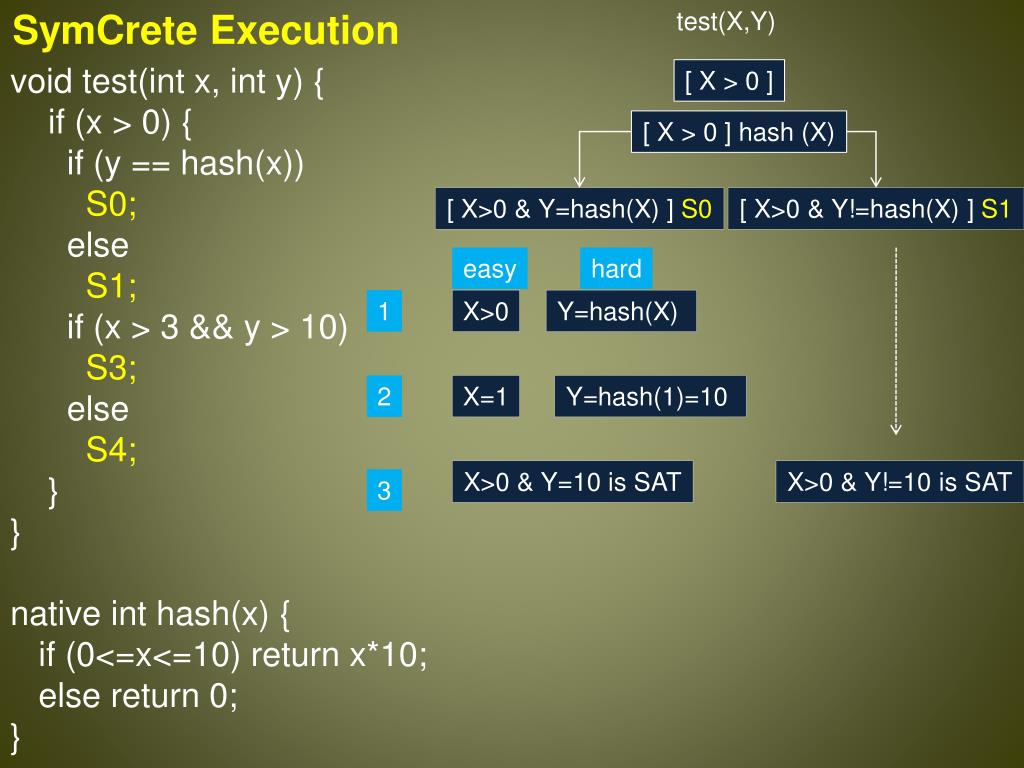 SymCrete Execution

void test(int x, int y) {
if (x > 0) {
if (y == hash(x))
S0;
else
S1;
if (x > 3 && y > 10)
S3;
else
S4;
}
}

native int hash(x) {
if (0<=x<=10) return x*10;
else return 0;
}

test(X,Y)

[ X > 0 ]

[ X > 0 ] hash (X)

[ X>0 & Y=hash(X) ] S0

[ X>0 & Y!=hash(X) ] S1

easy

hard

1

X>0

Y=hash(X)

2

X=1

Y=hash(1)=10

3

X>0 & Y=10 is SAT

X>0 & Y!=10 is SAT